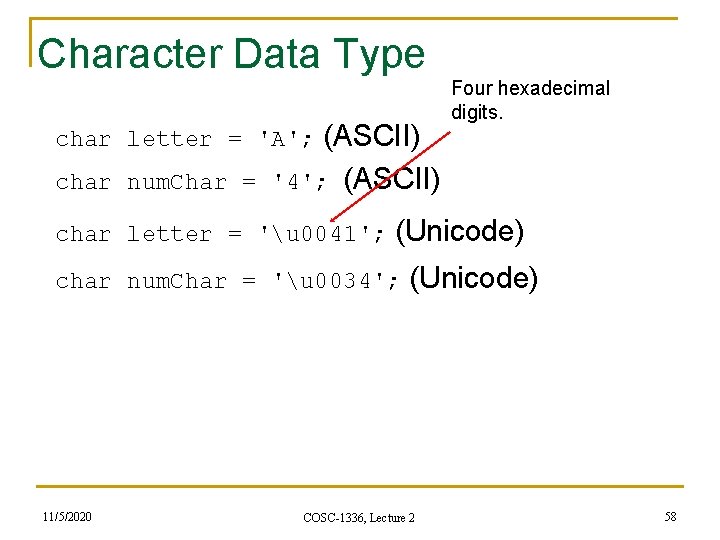 Character Data Type

Four hexadecimal digits.

char letter = 'A'; (ASCII)

char numChar = '4'; (ASCII)

char letter = '\u0041'; (Unicode)

char numChar = '\u0034'; (Unicode)

11/5/2020

COSC-1336, Lecture 2

58